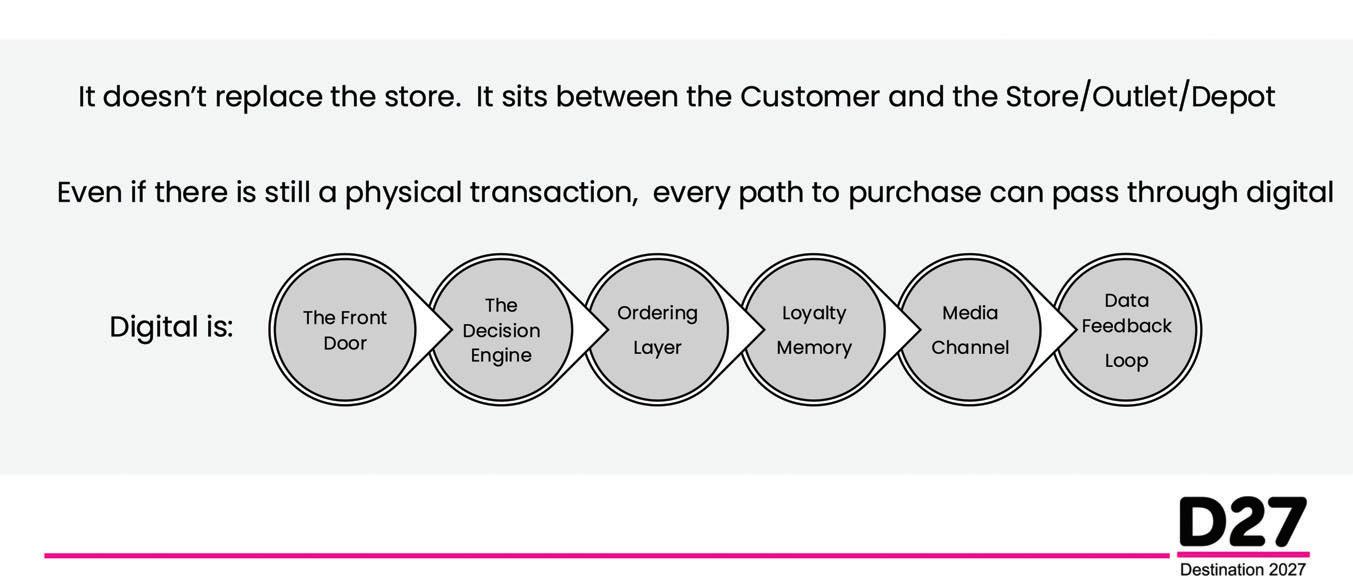 It doesn't replace the store. It sits between the Customer and the Store/Outlet/Depot

Even if there is still a physical transaction, every path to purchase can pass through digital

Digital is:

The Front Door

The Decision Engine

Ordering Layer

Loyalty Memory

Media Channel

Data Feedback Loop

D27

Destination 2027